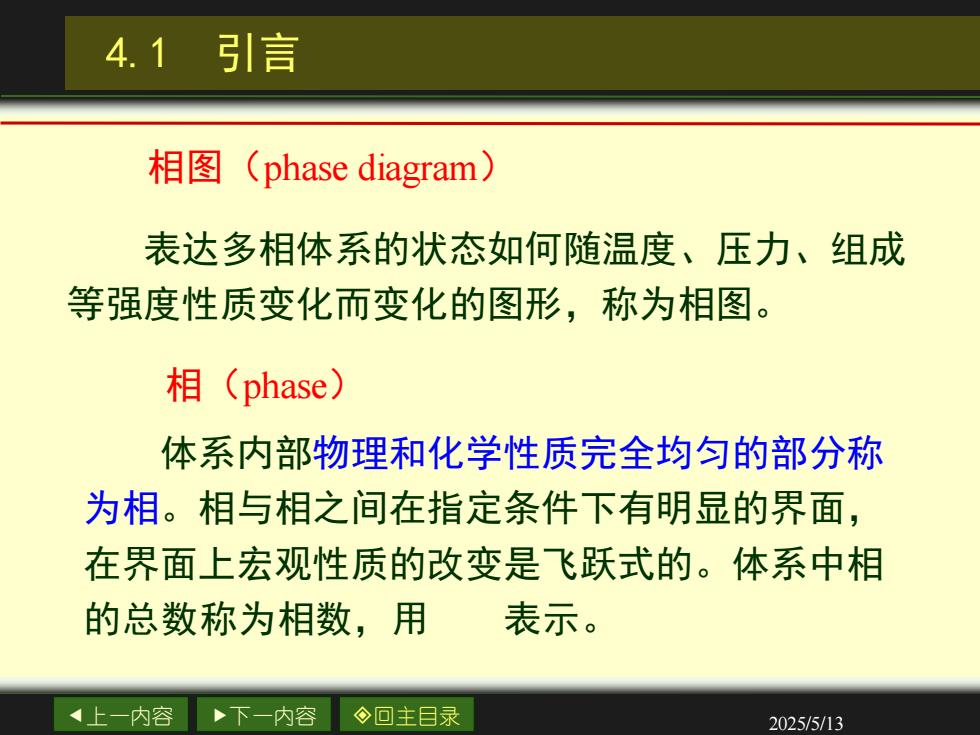 4.1 引言

相图（phase diagram）

表达多相体系的状态如何随温度、压力、组成等强度性质变化而变化的图形，称为相图。

相（phase）

体系内部物理和化学性质完全均匀的部分称为相。相与相之间在指定条件下有明显的界面，在界面上宏观性质的改变是飞跃式的。体系中相的总数称为相数，用 表示。

◀上一内容 ▶下一内容 ◈回主目录

2025/5/13